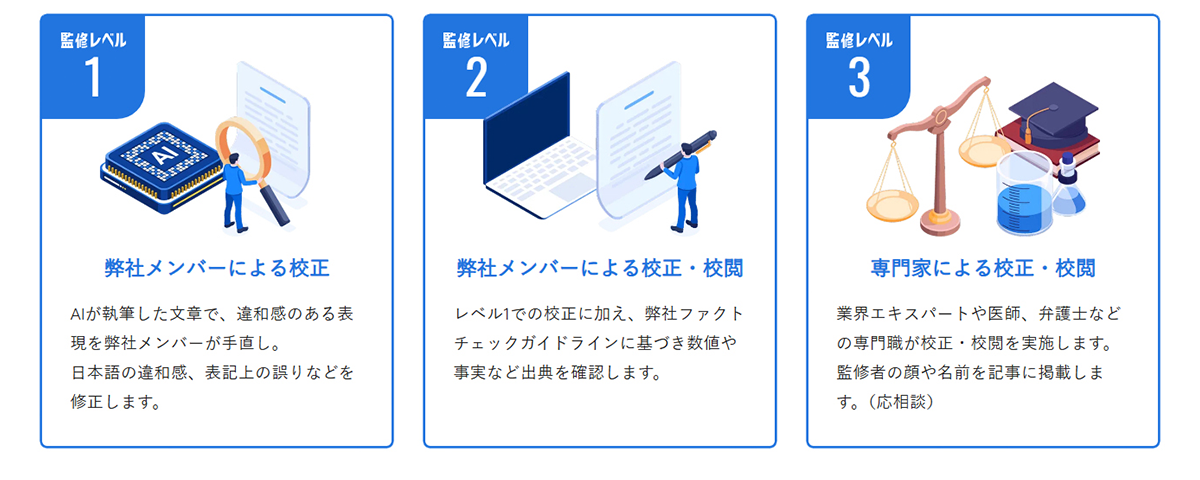 監修レベル
1

AI

弊社メンバーによる校正

AIが執筆した文章で、違和感のある表現を弊社メンバーが手直し。
日本語の違和感、表記上の誤りなどを修正します。

監修レベル
2

弊社メンバーによる校正・校閲

レベル1での校正に加え、弊社ファクトチェックガイドラインに基づき数値や事実など出典を確認します。

監修レベル
3

専門家による校正・校閲

業界エキスパートや医師、弁護士などの専門職が校正・校閲を実施します。
監修者の顔や名前を記事に掲載します。（応相談）